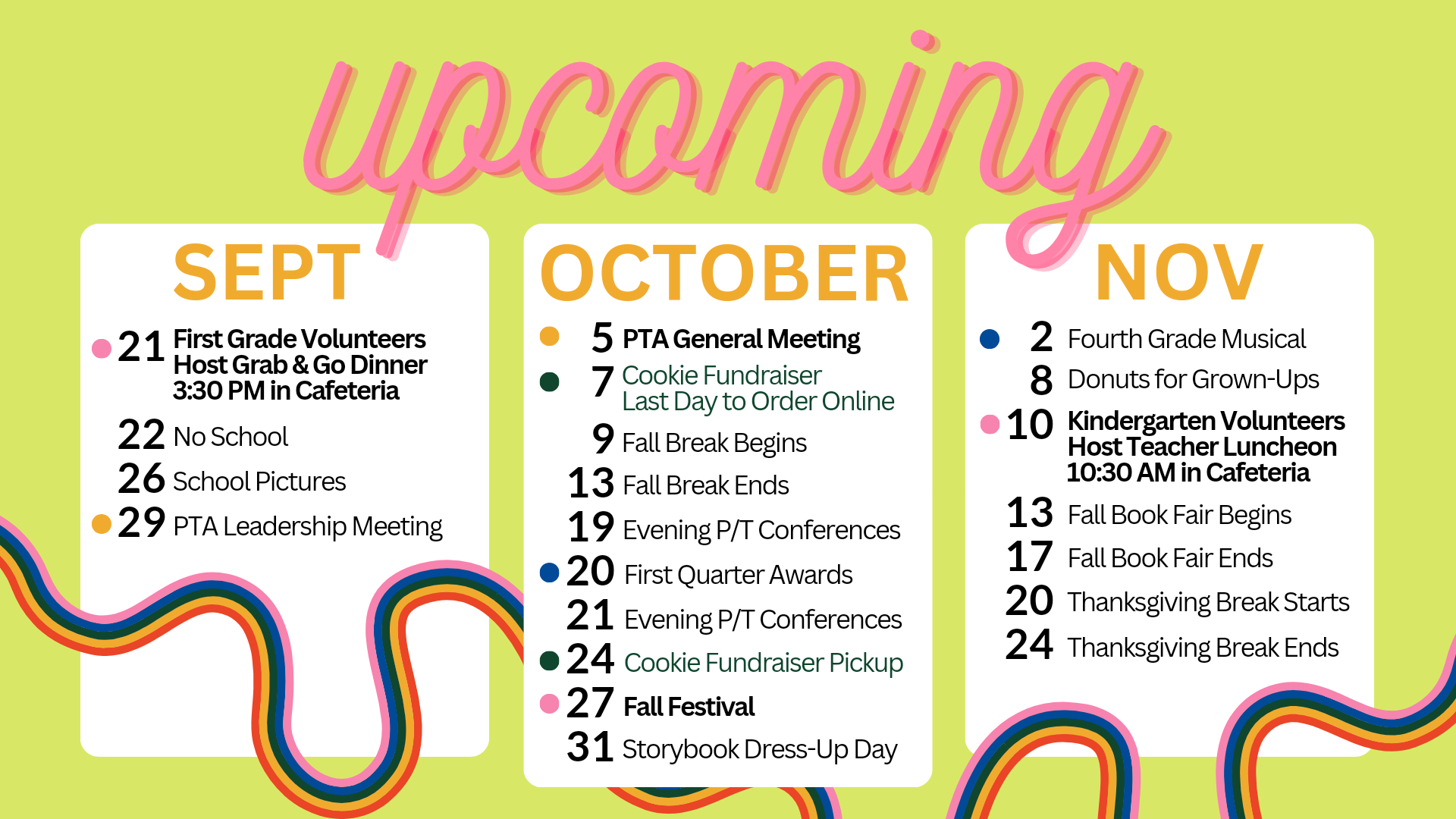 upcoming

SEPT

21 First Grade Volunteers Host Grab & Go Dinner 3:30 PM in Cafeteria
22 No School
26 School Pictures
29 PTA Leadership Meeting

OCTOBER

5 PTA General Meeting
7 Cookie Fundraiser Last Day to Order Online
9 Fall Break Begins
13 Fall Break Ends
19 Evening P/T Conferences
20 First Quarter Awards
21 Evening P/T Conferences
24 Cookie Fundraiser Pickup
27 Fall Festival
31 Storybook Dress-Up Day

NOV

2 Fourth Grade Musical
8 Donuts for Grown-Ups
10 Kindergarten Volunteers Host Teacher Luncheon 10:30 AM in Cafeteria
13 Fall Book Fair Begins
17 Fall Book Fair Ends
20 Thanksgiving Break Starts
24 Thanksgiving Break Ends